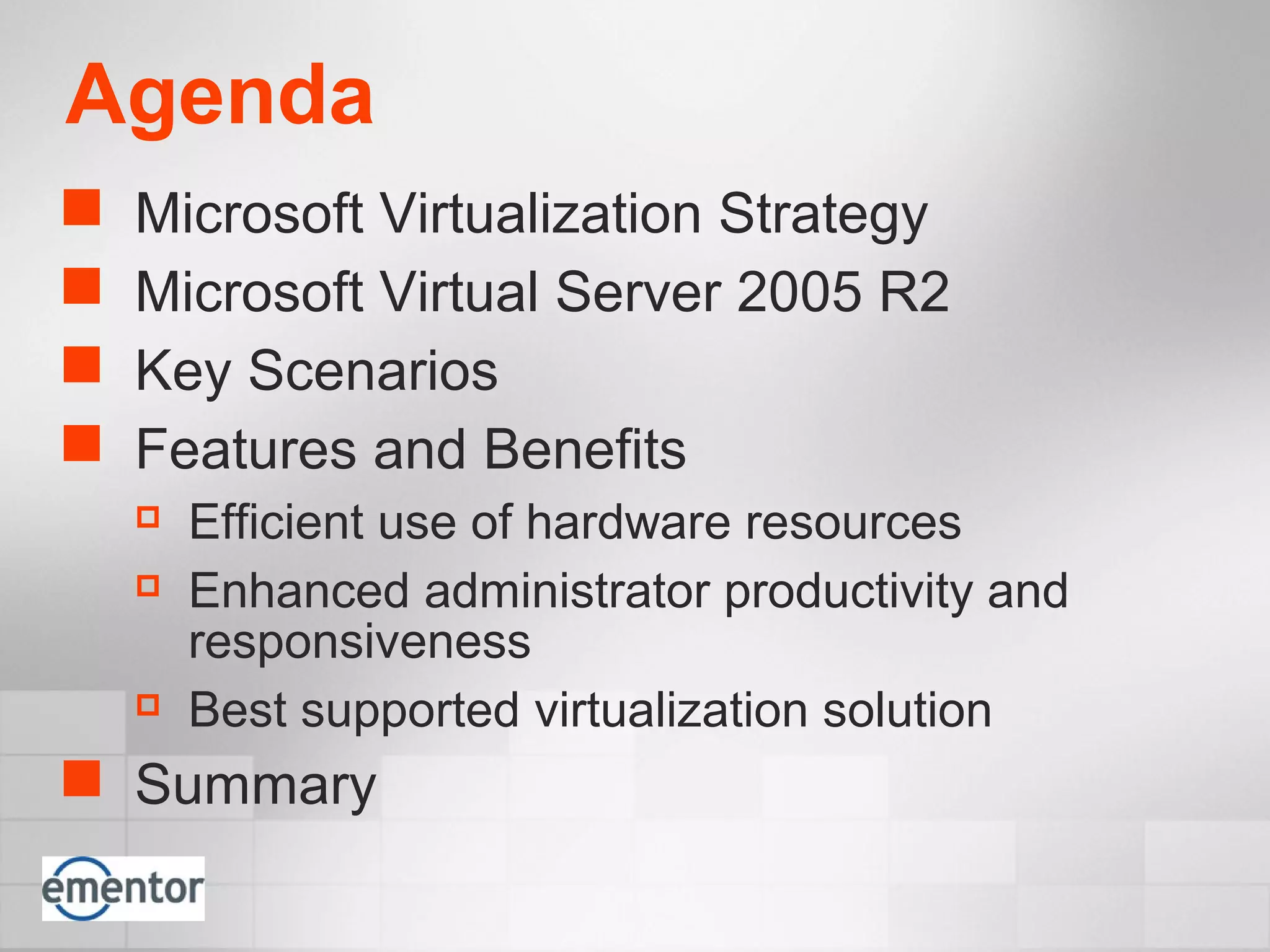 Agenda

Microsoft Virtualization Strategy

Microsoft Virtual Server 2005 R2

Key Scenarios

Features and Benefits

Efficient use of hardware resources

Enhanced administrator productivity and responsiveness

Best supported virtualization solution

Summary

ementor